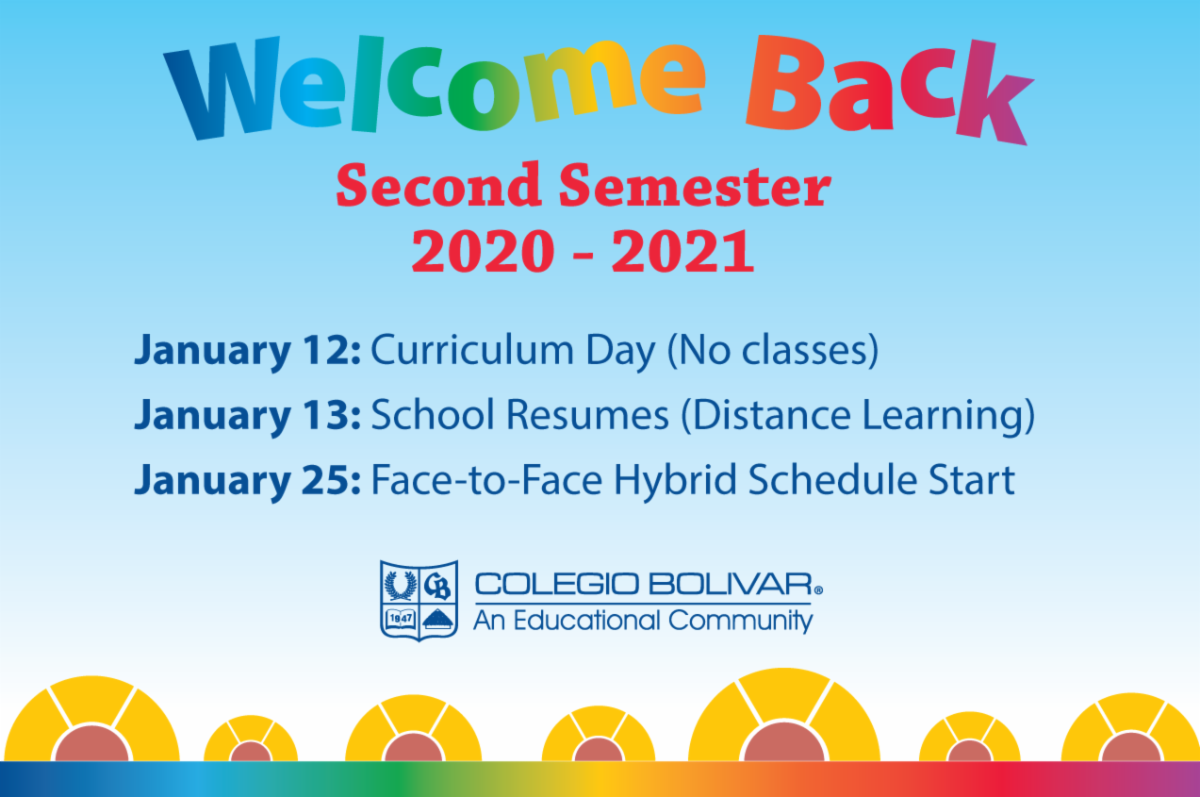 Welcome Back
Second Semester
2020 - 2021

January 12: Curriculum Day (No classes)
January 13: School Resumes (Distance Learning)
January 25: Face-to-Face Hybrid Schedule Start

CB 1947
COLEGIO BOLIVAR®
An Educational Community